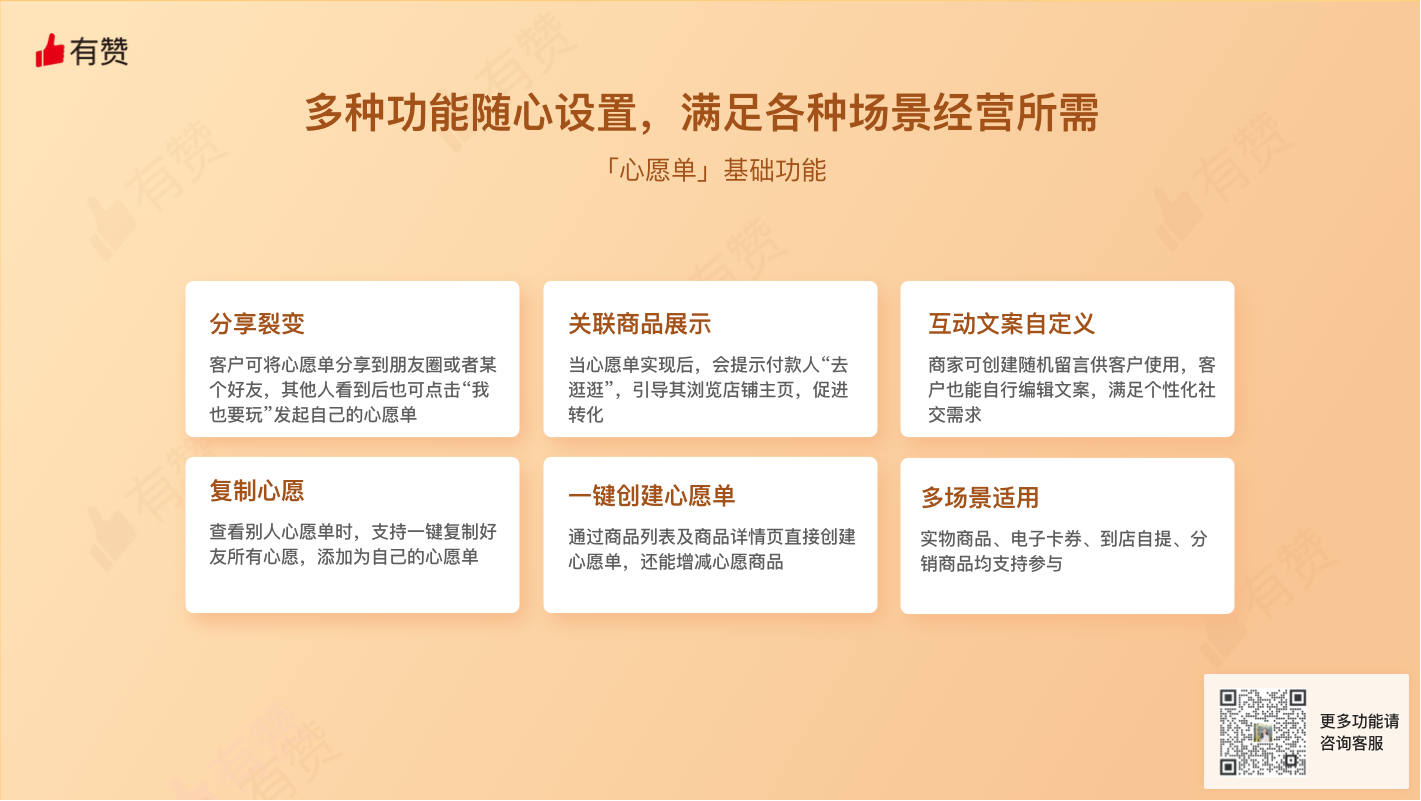 有赞

多种功能随心设置，满足各种场景经营所需

「心愿单」基础功能

分享裂变

客户可将心愿单分享到朋友圈或者某个好友，其他人看到后也可点击“我也要玩”发起自己的心愿单

关联商品展示

当心愿单实现后，会提示付款人“去逛逛”，引导其浏览店铺主页，促进转化

互动文案自定义

商家可创建随机留言供客户使用，客户也能自行编辑文案，满足个性化社交需求

复制心愿

查看别人心愿单时，支持一键复制好友所有心愿，添加为自己的心愿单

一键创建心愿单

通过商品列表及商品详情页直接创建心愿单，还能增减心愿商品

多场景适用

实物商品、电子卡券、到店自提、分销商品均支持参与

更多功能请咨询客服